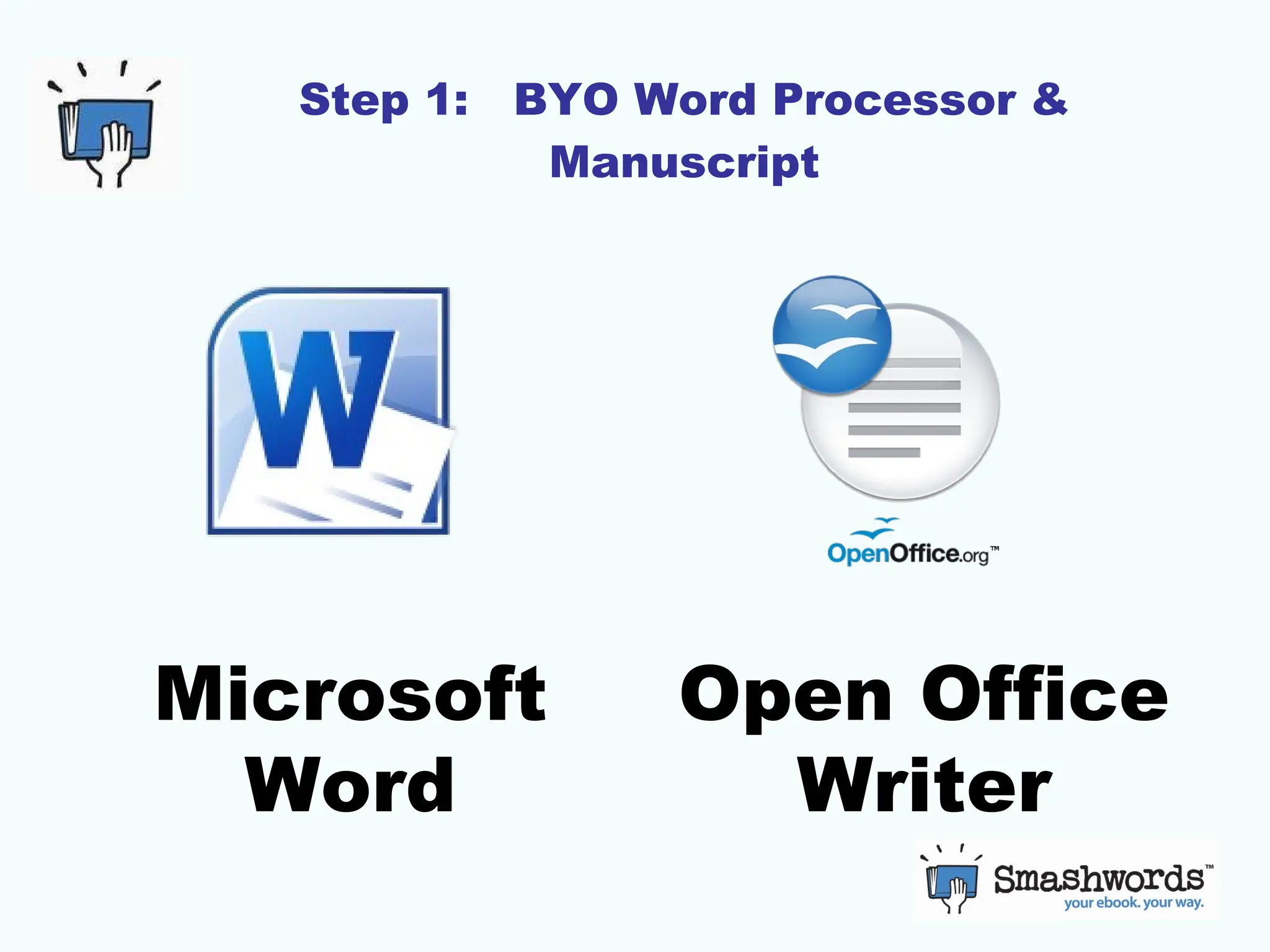 Step 1: BYO Word Processor & Manuscript

W

OpenOffice.org™

Microsoft Word

Open Office Writer

Smashwords™
your ebook. your way.